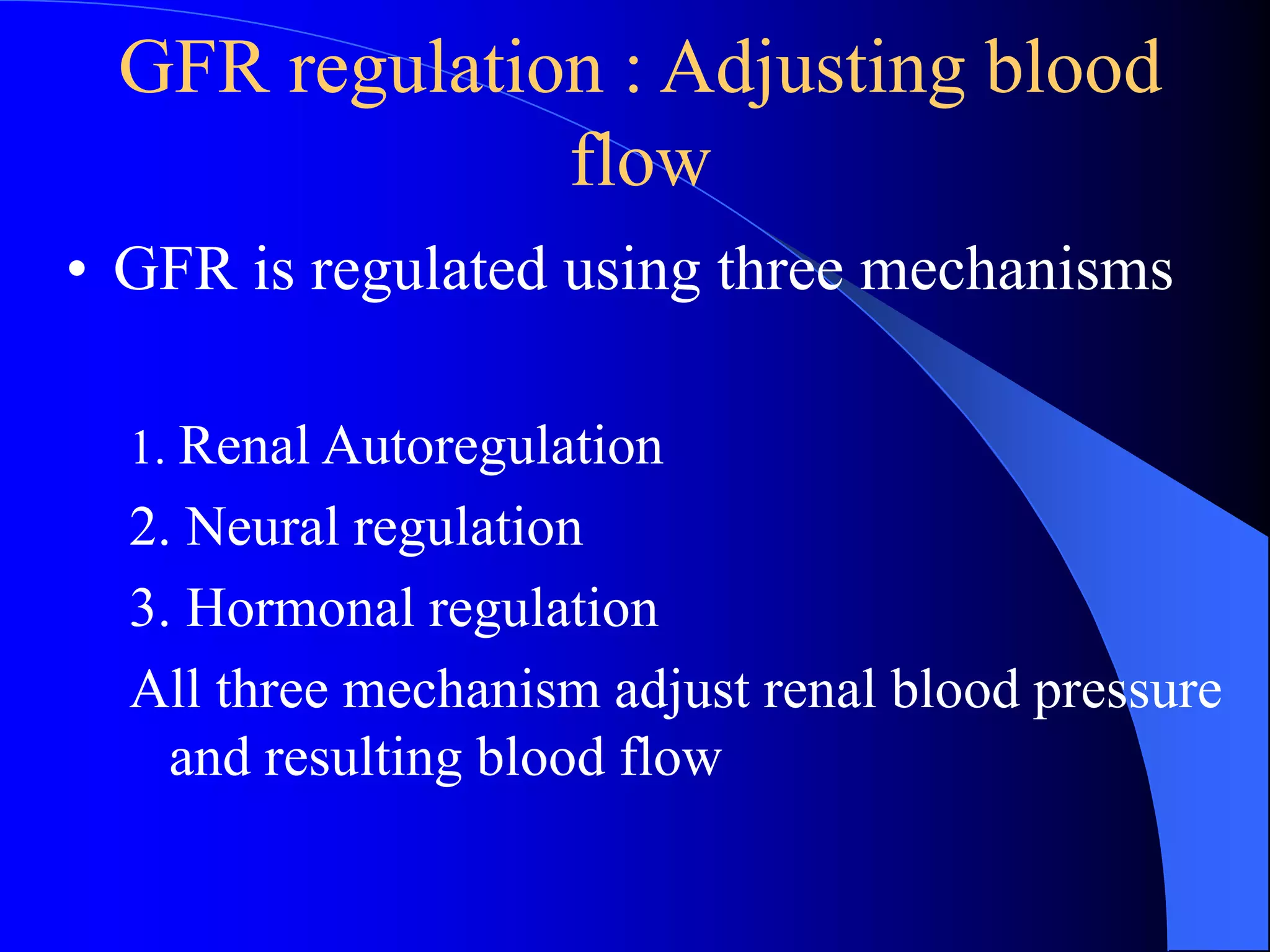 GFR regulation : Adjusting blood flow

• GFR is regulated using three mechanisms

1. Renal Autoregulation

2. Neural regulation

3. Hormonal regulation

All three mechanism adjust renal blood pressure and resulting blood flow